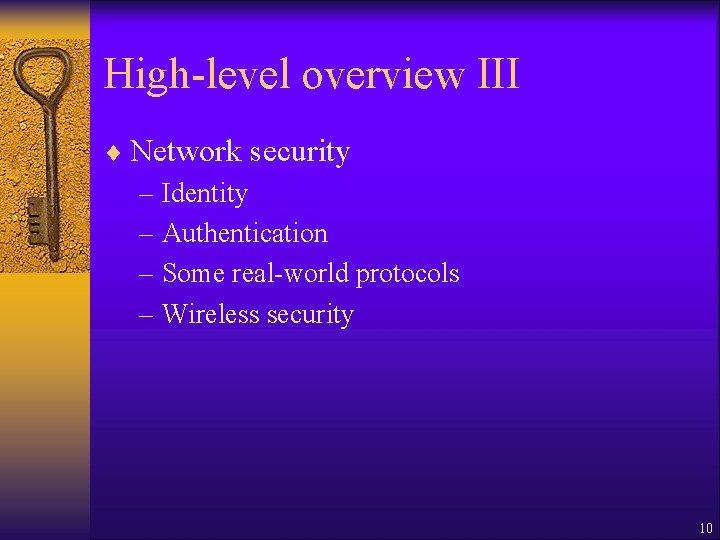 High-level overview III

♦ Network security

– Identity

– Authentication

– Some real-world protocols

– Wireless security

10